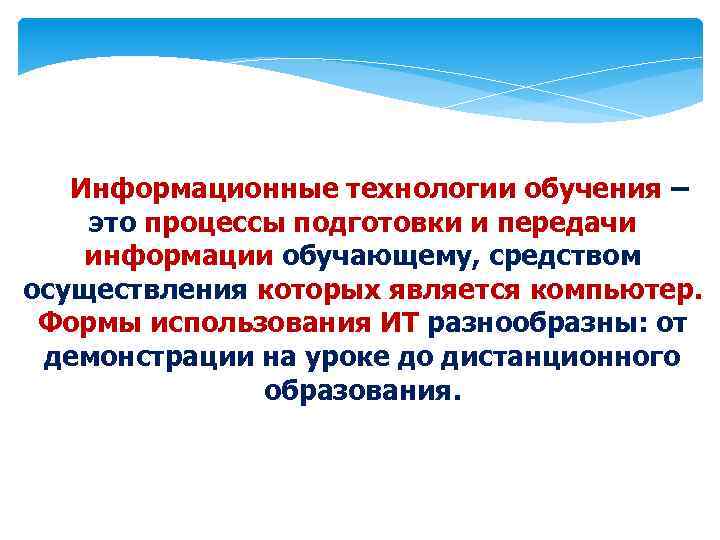 Информационные технологии обучения – это процессы подготовки и передачи информации обучающему, средством осуществления которых является компьютер. Формы использования ИТ разнообразны: от демонстрации на уроке до дистанционного образования.